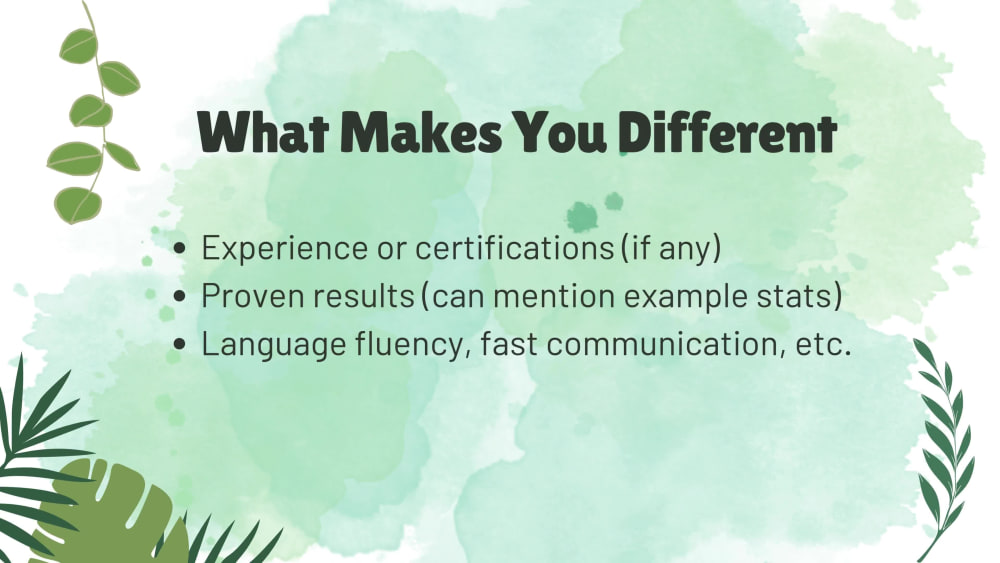 What Makes You Different

• Experience or certifications (if any)
• Proven results (can mention example stats)
• Language fluency, fast communication, etc.